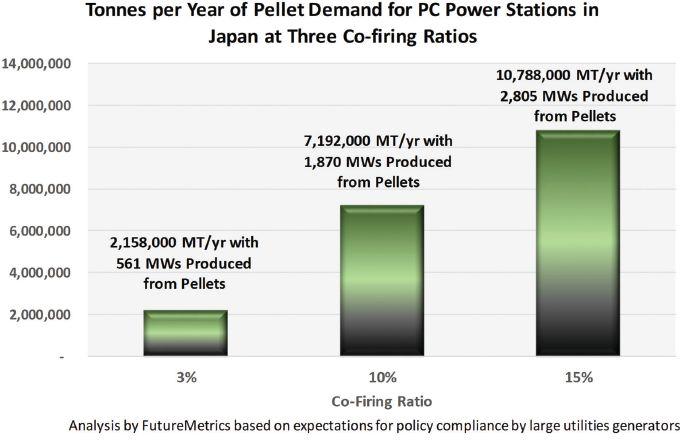 Tonnes per Year of Pellet Demand for PC Power Stations in Japan at Three Co-firing Ratios

14,000,000
12,000,000
10,000,000
8,000,000
6,000,000
4,000,000
2,000,000
-

2,158,000 MT/yr with 561 MWs Produced from Pellets

7,192,000 MT/yr with 1,870 MWs Produced from Pellets

10,788,000 MT/yr with 2,805 MWs Produced from Pellets

3%
10%
15%

Co-Firing Ratio

Analysis by FutureMetrics based on expectations for policy compliance by large utilities generators